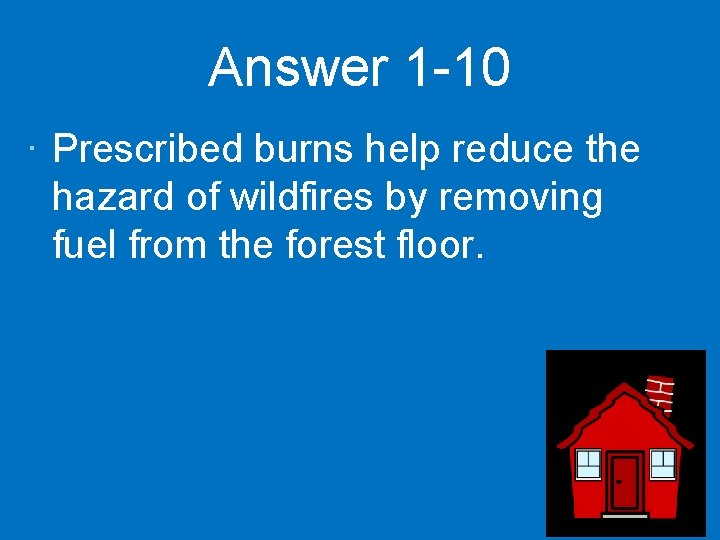 Answer 1-10

· Prescribed burns help reduce the hazard of wildfires by removing fuel from the forest floor.